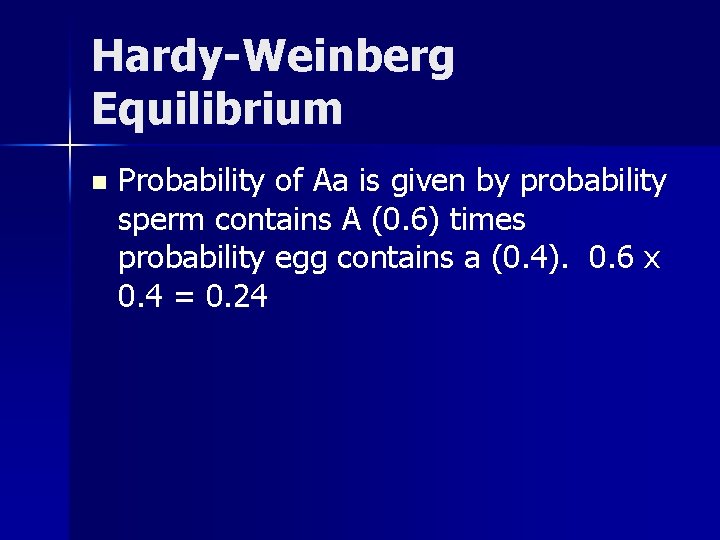 Hardy-Weinberg Equilibrium

■ Probability of Aa is given by probability sperm contains A (0.6) times probability egg contains a (0.4). 0.6 x 0.4 = 0.24